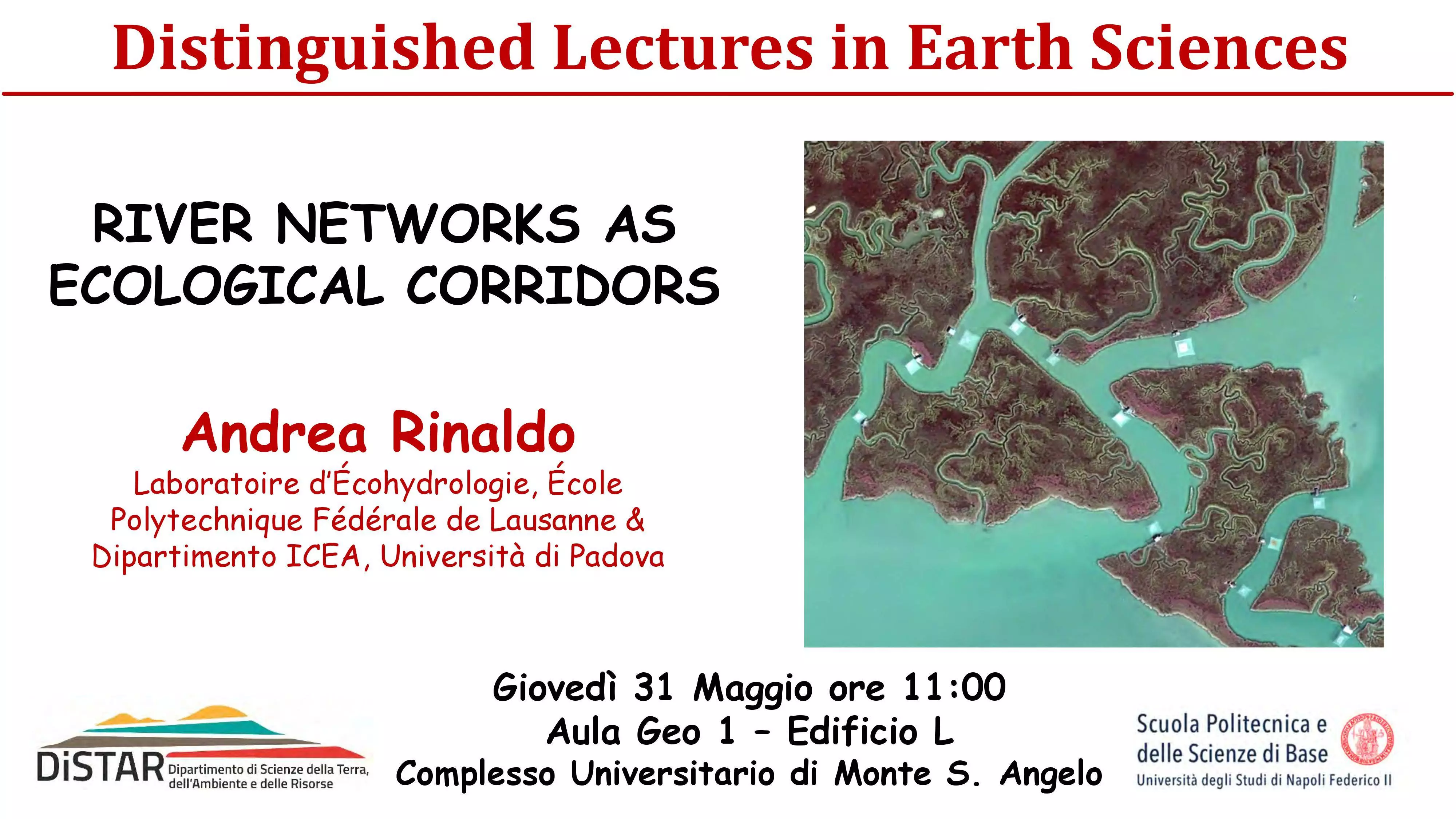 Distinguished Lectures in Earth Sciences

RIVER NETWORKS AS ECOLOGICAL CORRIDORS

Andrea Rinaldo
Laboratoire d'Écohydrologie, École Polytechnique Fédérale de Lausanne & Dipartimento ICEA, Università di Padova

Giovedì 31 Maggio ore 11:00
Aula Geo 1 – Edificio L
Complesso Universitario di Monte S. Angelo

DiSTAR Dipartimento di Scienze della Terra, dell'Ambiente e delle Risorse

Scuola Politecnica e delle Scienze di Base
Università degli Studi di Napoli Federico II